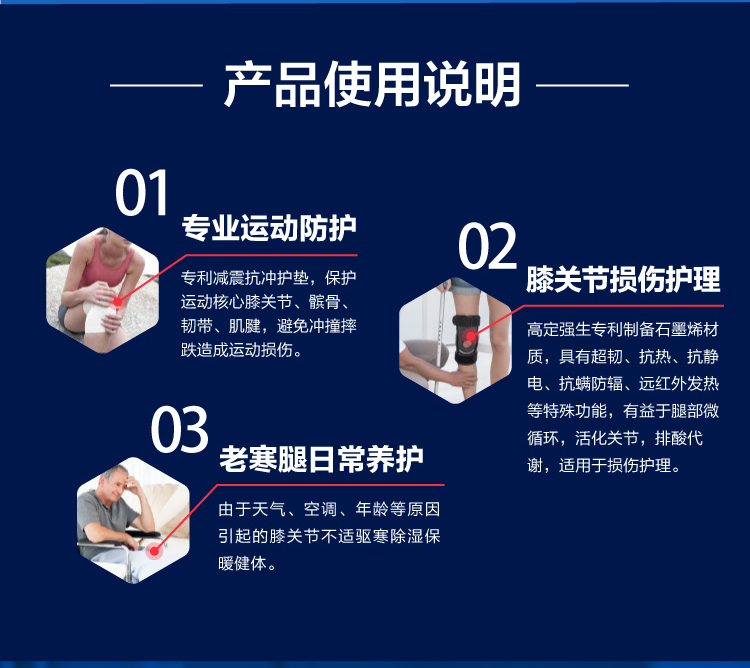 产品使用说明

01
专业运动防护
专利减震抗冲护垫，保护运动核心膝关节、髌骨、韧带、肌腱，避免冲撞摔跌造成运动损伤。

02
膝关节损伤护理
高定强生专利制备石墨烯材质，具有超韧、抗热、抗静电、抗螨防辐、远红外发热等特殊功能，有益于腿部微循环，活化关节，排酸代谢，适用于损伤护理。

03
老寒腿日常养护
由于天气、空调、年龄等原因引起的膝关节不适驱寒除湿保暖健体。